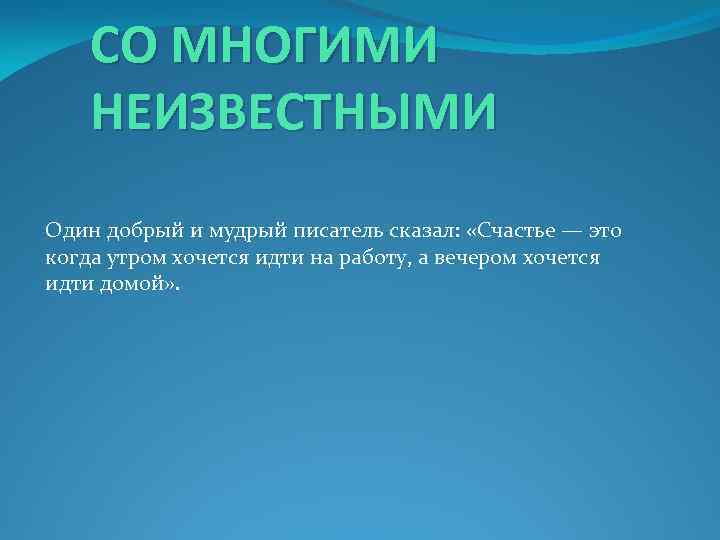 СО МНОГИМИ НЕИЗВЕСТНЫМИ

Один добрый и мудрый писатель сказал: «Счастье — это когда утром хочется идти на работу, а вечером хочется идти домой».